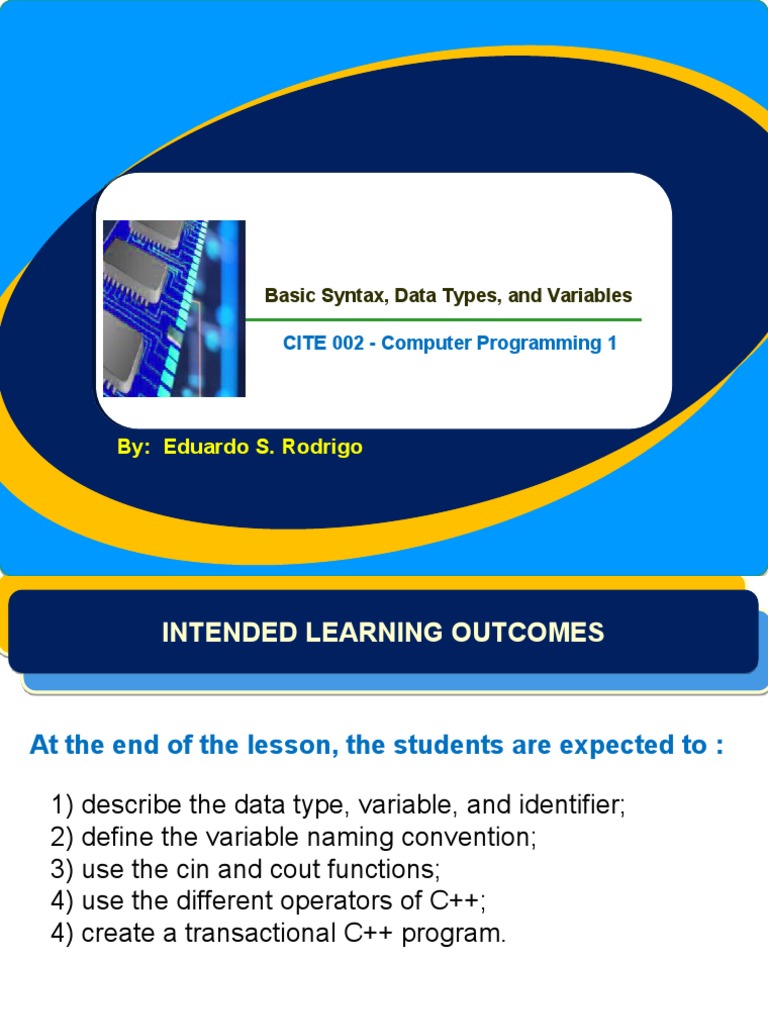 Basic Syntax, Data Types, and Variables

CITE 002 - Computer Programming 1

By: Eduardo S. Rodrigo

INTENDED LEARNING OUTCOMES

At the end of the lesson, the students are expected to :

1) describe the data type, variable, and identifier;
2) define the variable naming convention;
3) use the cin and cout functions;
4) use the different operators of C++;
4) create a transactional C++ program.